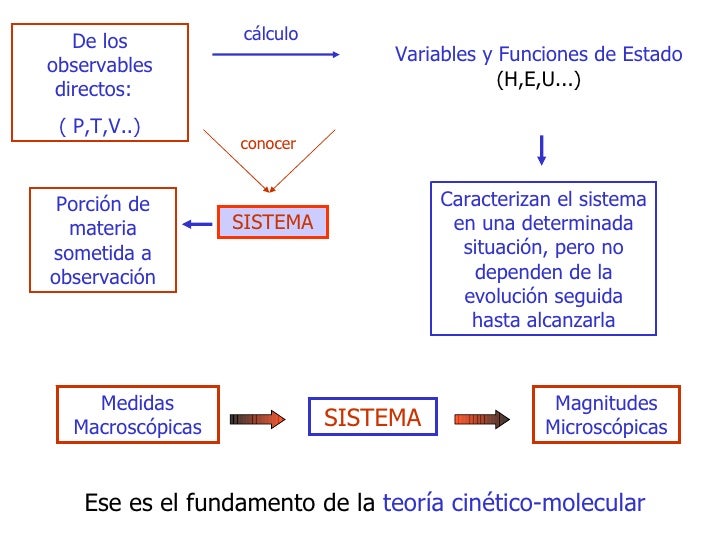 De los observables directos:

( P,T,V..)

cálculo

Variables y Funciones de Estado
(H,E,U...)

conocer

Porción de materia sometida a observación

SISTEMA

Caracterizan el sistema en una determinada situación, pero no dependen de la evolución seguida hasta alcanzarla

Medidas Macroscópicas

SISTEMA

Magnitudes Microscópicas

Ese es el fundamento de la teoría cinético-molecular